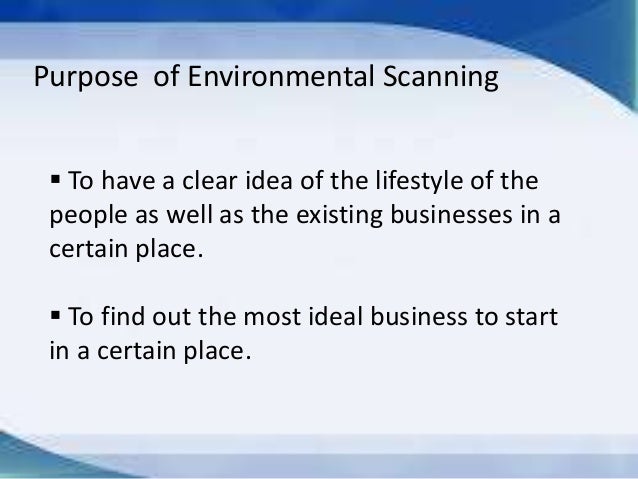 Purpose of Environmental Scanning

▪ To have a clear idea of the lifestyle of the people as well as the existing businesses in a certain place.

▪ To find out the most ideal business to start in a certain place.